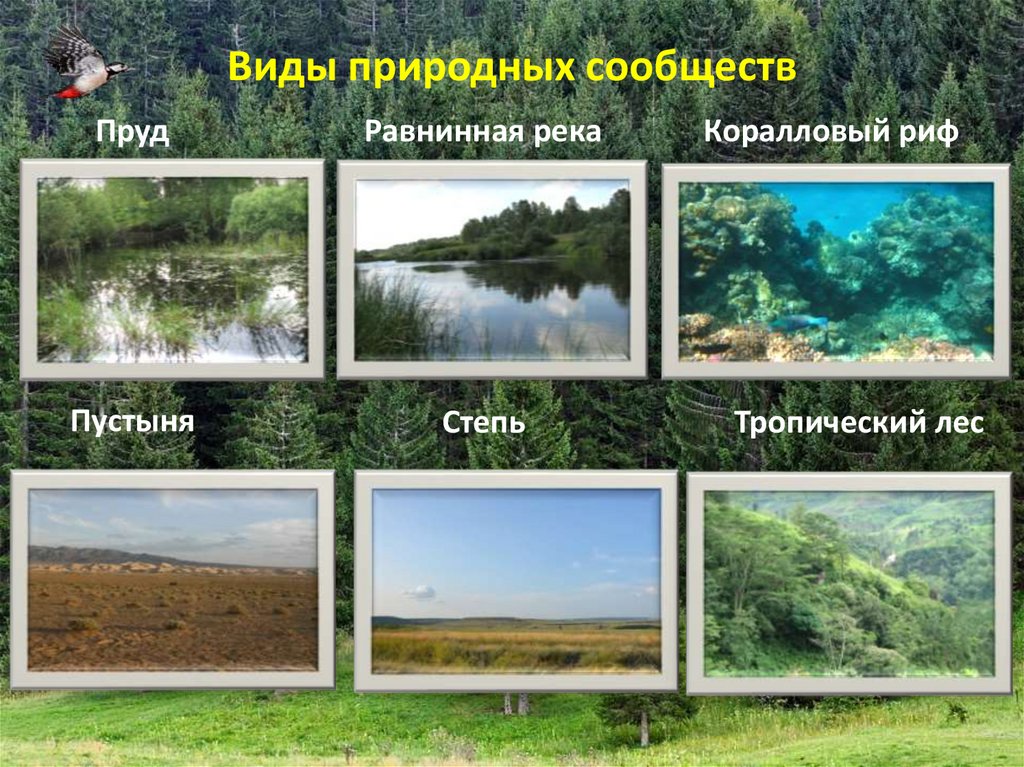 Виды природных сообществ

Пруд

Равнинная река

Коралловый риф

Пустыня

Степь

Тропический лес